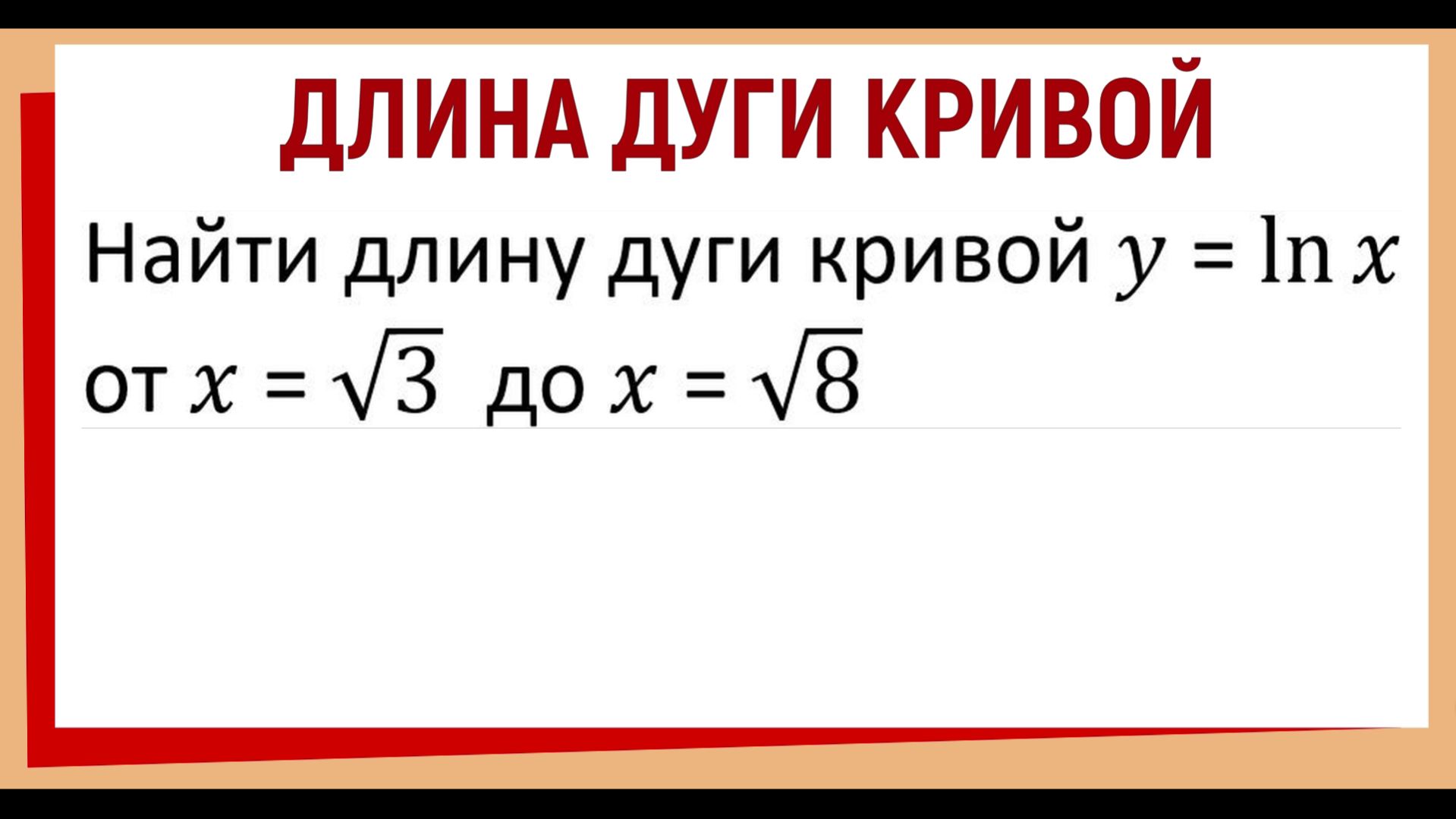 ДЛИНА ДУГИ КРИВОЙ

Найти длину дуги кривой $y = \ln x$ от $x = \sqrt{3}$ до $x = \sqrt{8}$